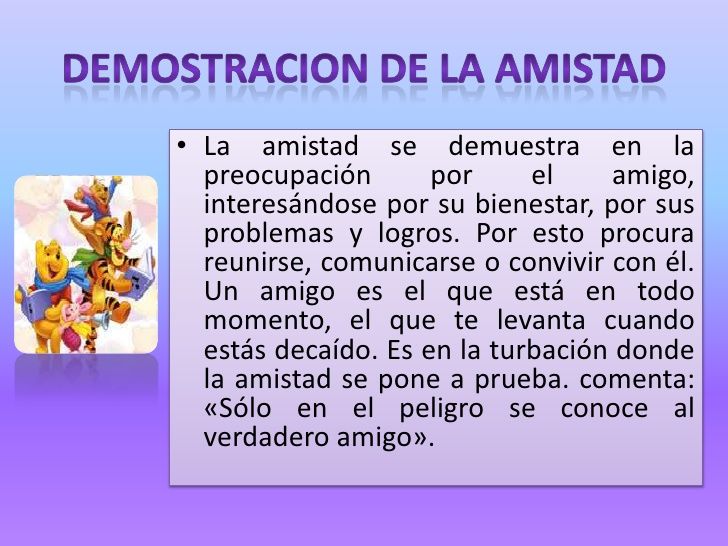 DEMOSTRACION DE LA AMISTAD

• La amistad se demuestra en la preocupación por el amigo, interesándose por su bienestar, por sus problemas y logros. Por esto procura reunirse, comunicarse o convivir con él. Un amigo es el que está en todo momento, el que te levanta cuando estás decaído. Es en la turbación donde la amistad se pone a prueba. comenta: «Sólo en el peligro se conoce al verdadero amigo».